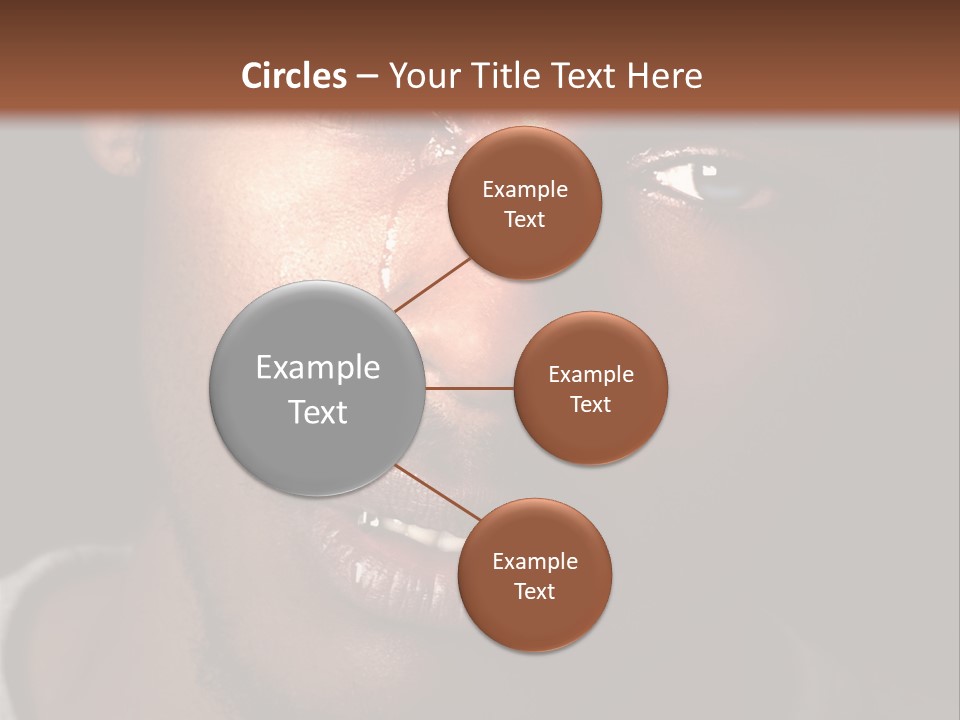 Circles – Your Title Text Here

Example Text

Example Text

Example Text

Example Text